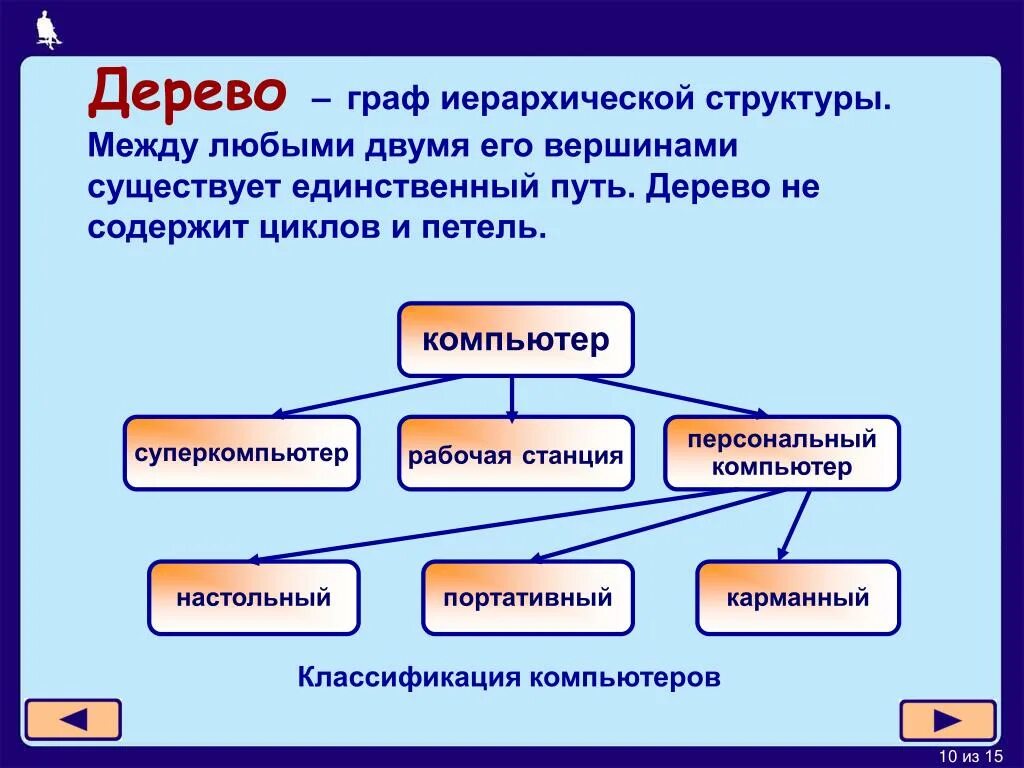 Дерево – граф иерархической структуры. Между любыми двумя его вершинами существует единственный путь. Дерево не содержит циклов и петель.

компьютер

суперкомпьютер

рабочая станция

персональный компьютер

настольный

портативный

карманный

Классификация компьютеров

10 из 15